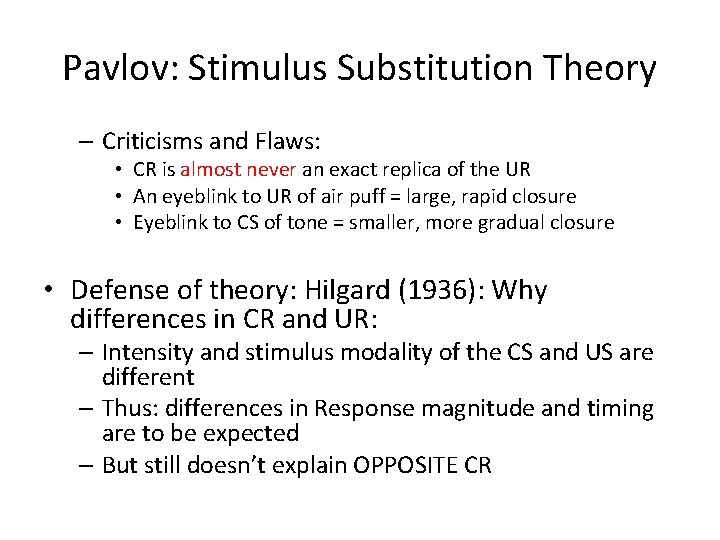 Pavlov: Stimulus Substitution Theory

– Criticisms and Flaws:
• CR is almost never an exact replica of the UR
• An eyeblink to UR of air puff = large, rapid closure
• Eyeblink to CS of tone = smaller, more gradual closure

• Defense of theory: Hilgard (1936): Why differences in CR and UR:
– Intensity and stimulus modality of the CS and US are different
– Thus: differences in Response magnitude and timing are to be expected
– But still doesn't explain OPPOSITE CR